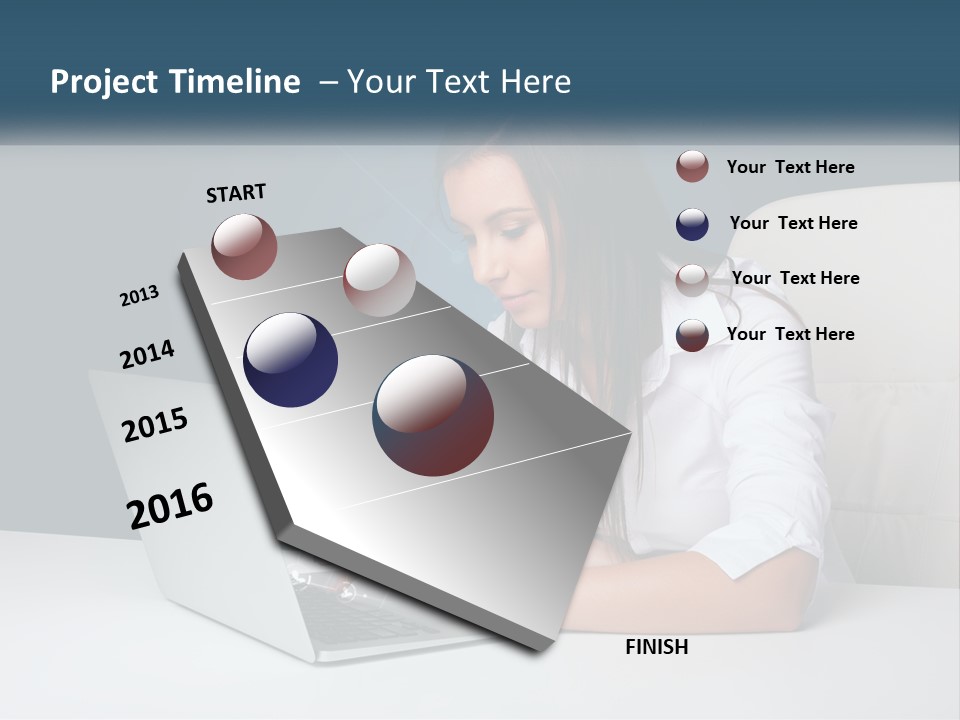 Project Timeline – Your Text Here

START

2013

2014

2015

2016

FINISH

Your Text Here

Your Text Here

Your Text Here

Your Text Here